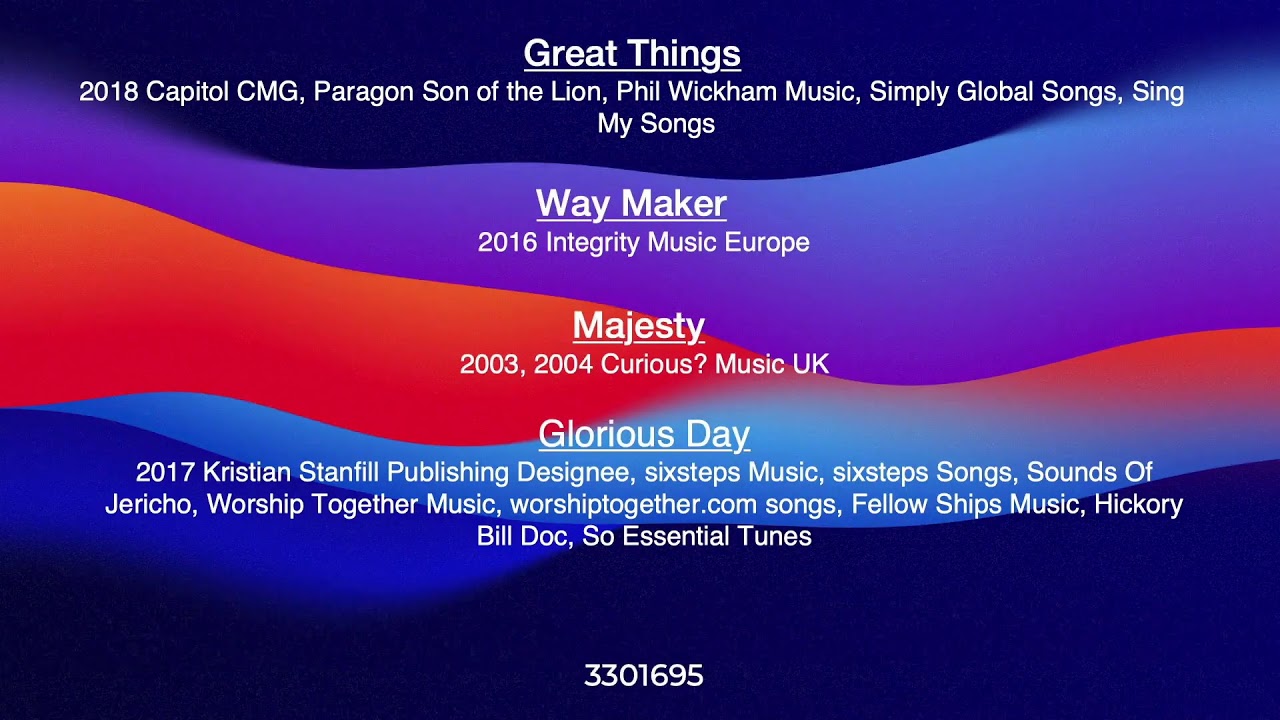 Great Things
2018 Capitol CMG, Paragon Son of the Lion, Phil Wickham Music, Simply Global Songs, Sing My Songs

Way Maker
2016 Integrity Music Europe

Majesty
2003, 2004 Curious? Music UK

Glorious Day
2017 Kristian Stanfill Publishing Designee, sixsteps Music, sixsteps Songs, Sounds Of Jericho, Worship Together Music, worshiptogether.com songs, Fellow Ships Music, Hickory Bill Doc, So Essential Tunes

3301695